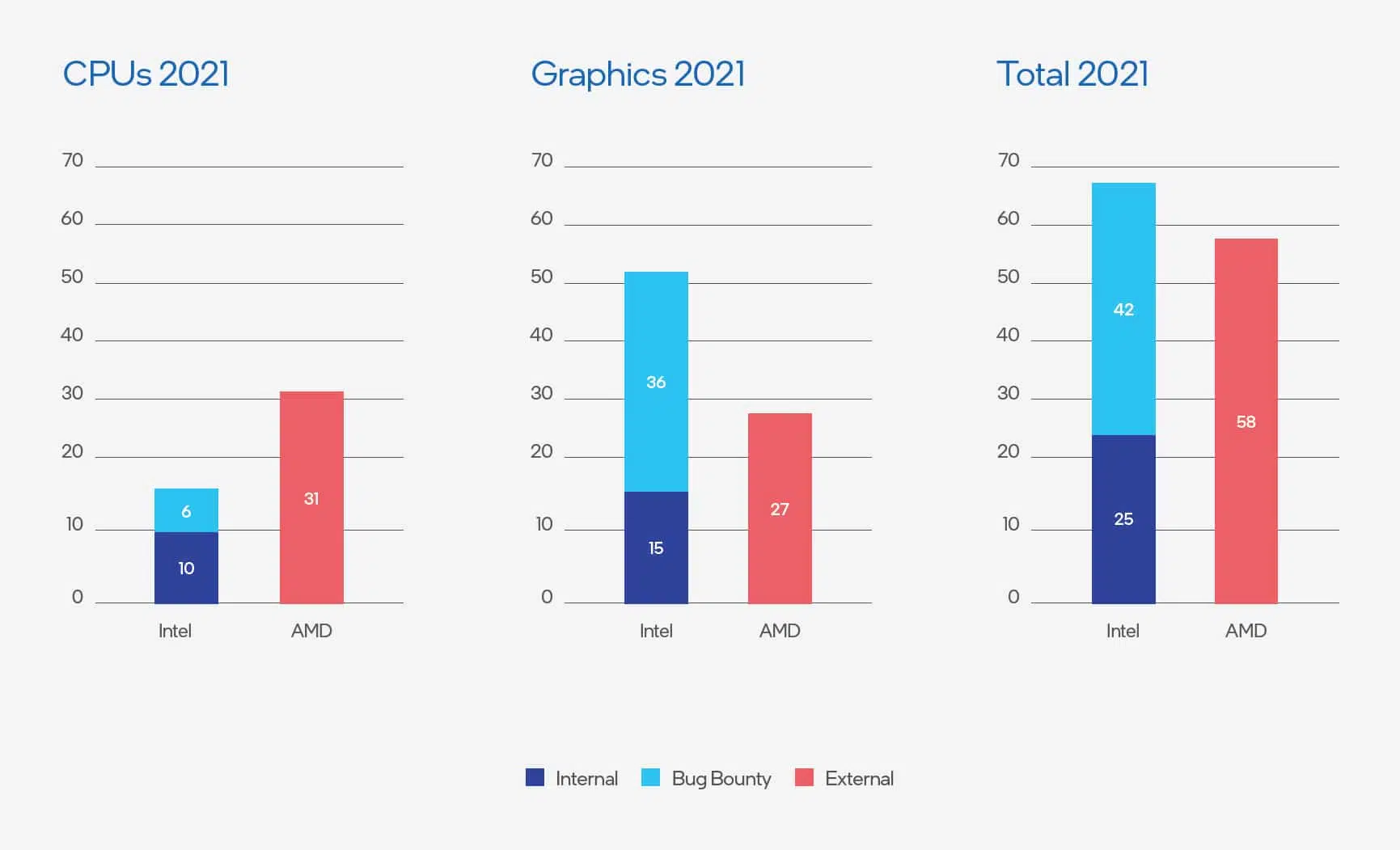 CPUs 2021

70
60
50
40
30
20
10
0

6
10
31

Intel
AMD

Graphics 2021

70
60
50
40
30
20
10
0

36
15
27

Intel
AMD

Total 2021

70
60
50
40
30
20
10
0

42
25
58

Intel
AMD

Internal
Bug Bounty
External